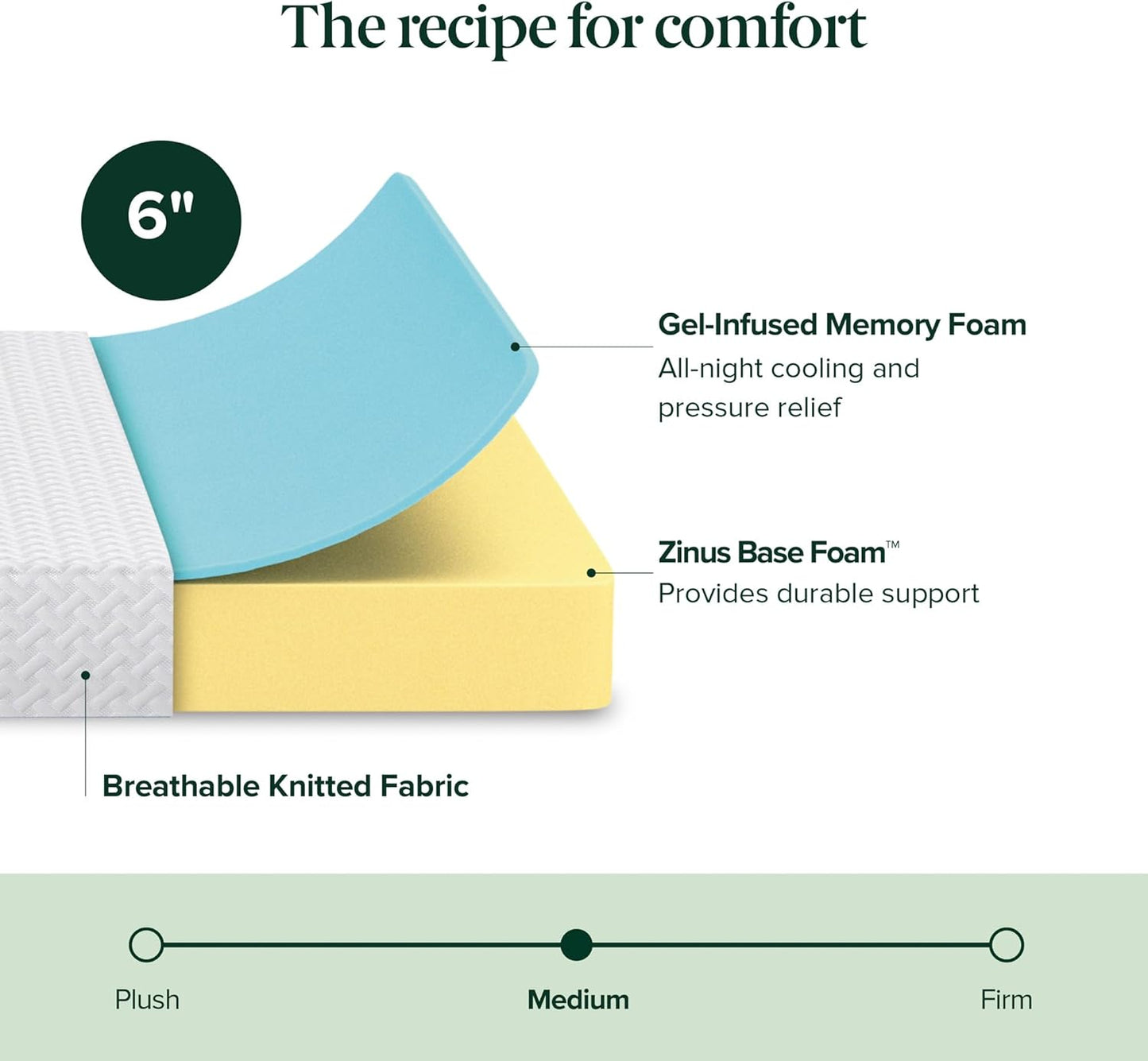 The recipe for comfort

6"

Gel-Infused Memory Foam
All-night cooling and pressure relief

Zinus Base Foam™
Provides durable support

Breathable Knitted Fabric

Plush

Medium

Firm